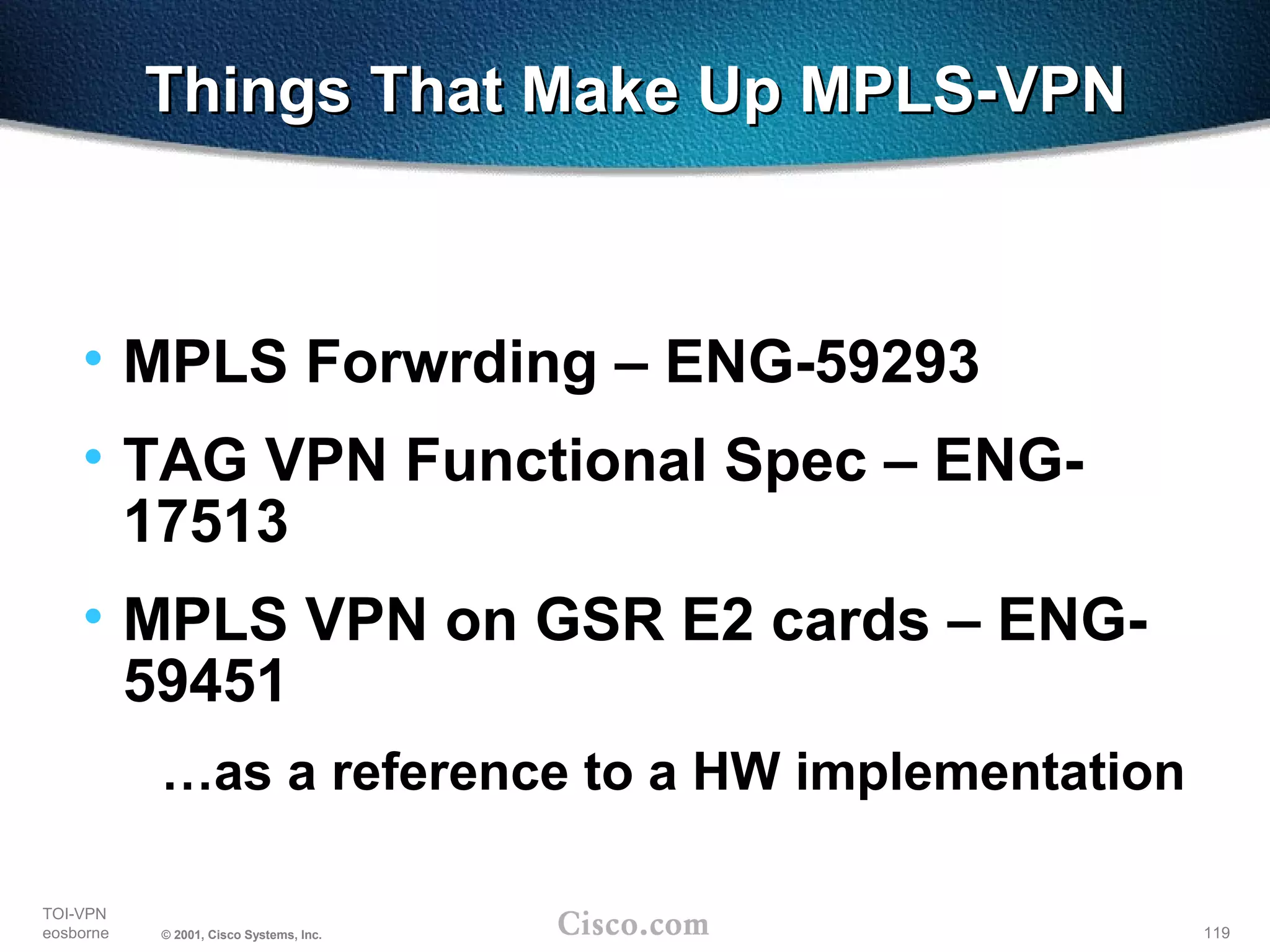 Things That Make Up MPLS-VPN

• MPLS Forwrding – ENG-59293
• TAG VPN Functional Spec – ENG-17513
• MPLS VPN on GSR E2 cards – ENG-59451

…as a reference to a HW implementation

TOI-VPN
eosborne

© 2001, Cisco Systems, Inc.

Cisco.com

119